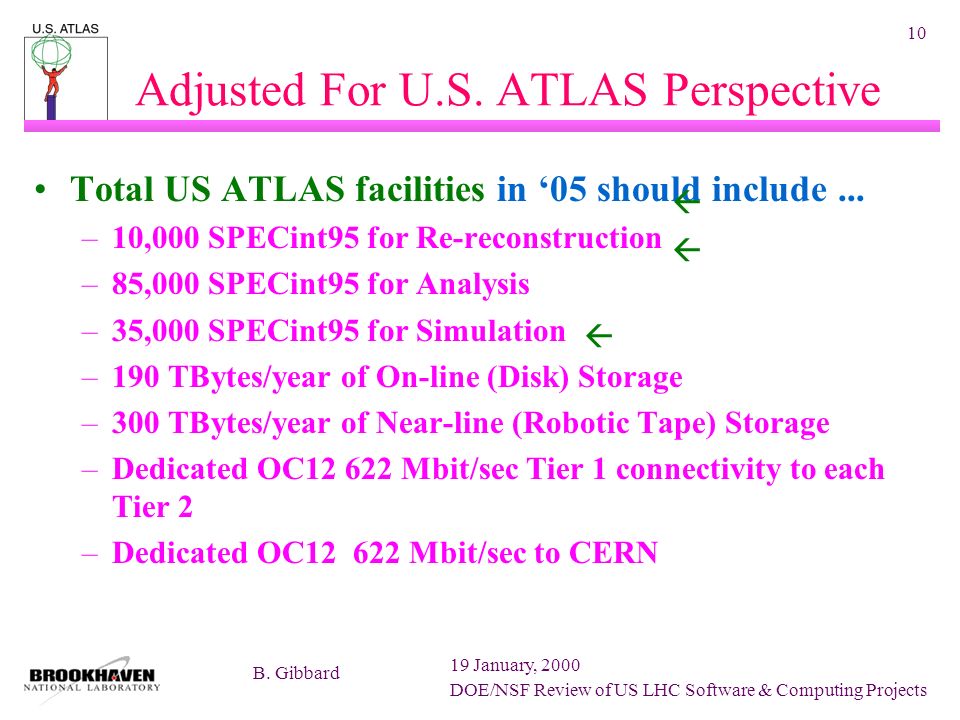 U.S. ATLAS

10

Adjusted For U.S. ATLAS Perspective

• Total US ATLAS facilities in ‘05 should include ...
– 10,000 SPECint95 for Re-reconstruction
– 85,000 SPECint95 for Analysis
– 35,000 SPECint95 for Simulation
– 190 TBytes/year of On-line (Disk) Storage
– 300 TBytes/year of Near-line (Robotic Tape) Storage
– Dedicated OC12 622 Mbit/sec Tier 1 connectivity to each Tier 2
– Dedicated OC12 622 Mbit/sec to CERN

BROOKHAVEN NATIONAL LABORATORY

B. Gibbard

19 January, 2000
DOE/NSF Review of US LHC Software & Computing Projects